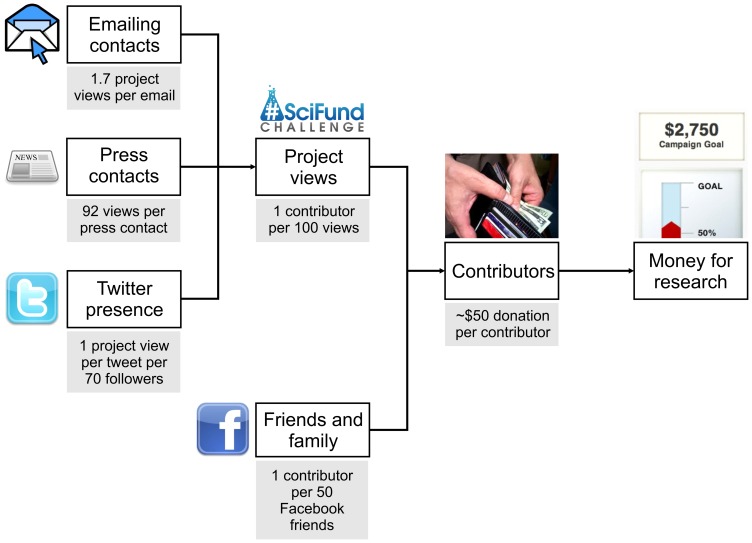 Emailing contacts

1.7 project views per email

NEWS

Press contacts

92 views per press contact

Twitter presence

1 project view per tweet per 70 followers

#SciFund CHALLENGE

Project views

1 contributor per 100 views

f

Friends and family

1 contributor per 50 Facebook friends

Contributors

~$50 donation per contributor

$2,750
Campaign Goal

GOAL

50%

Money for research